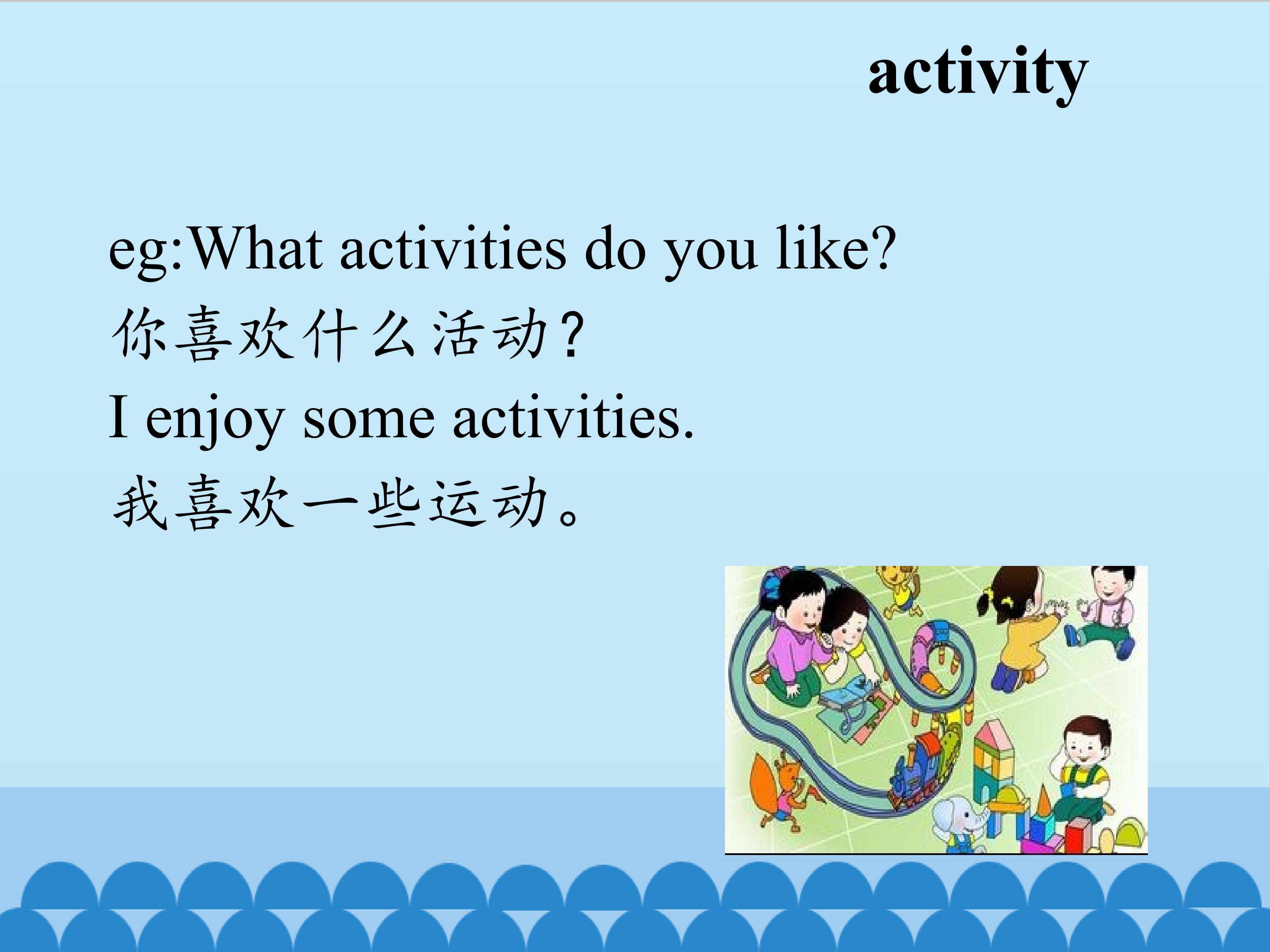 activity

eg:What activities do you like?
你喜欢什么活动？
I enjoy some activities.
我喜欢一些运动。